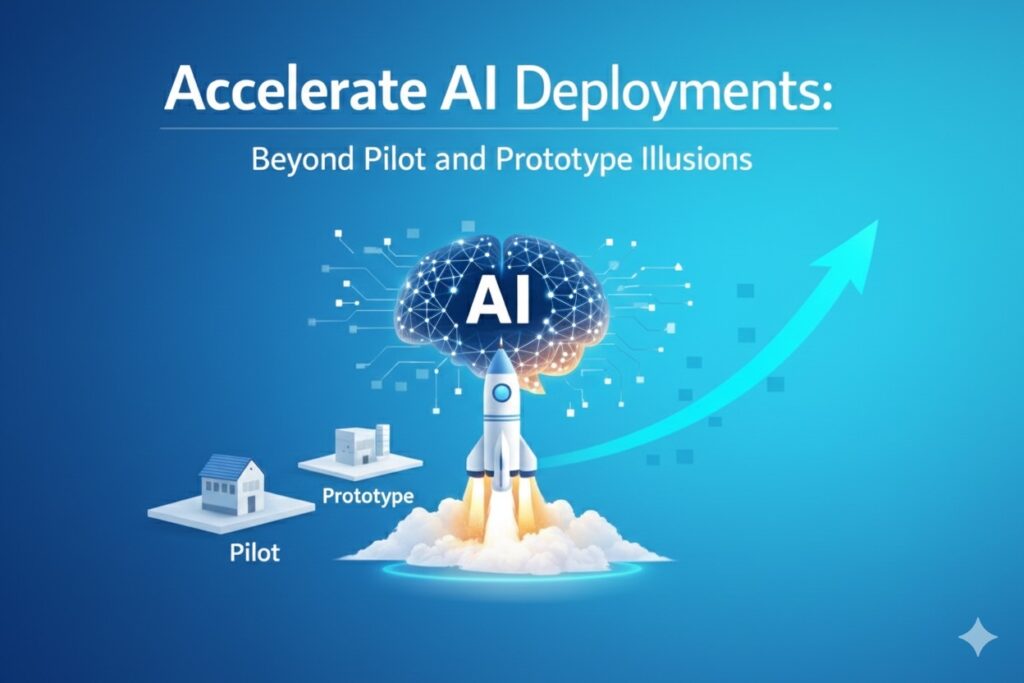 Accelerate AI Deployments:

Beyond Pilot and Prototype Illusions

AI

Prototype

Pilot